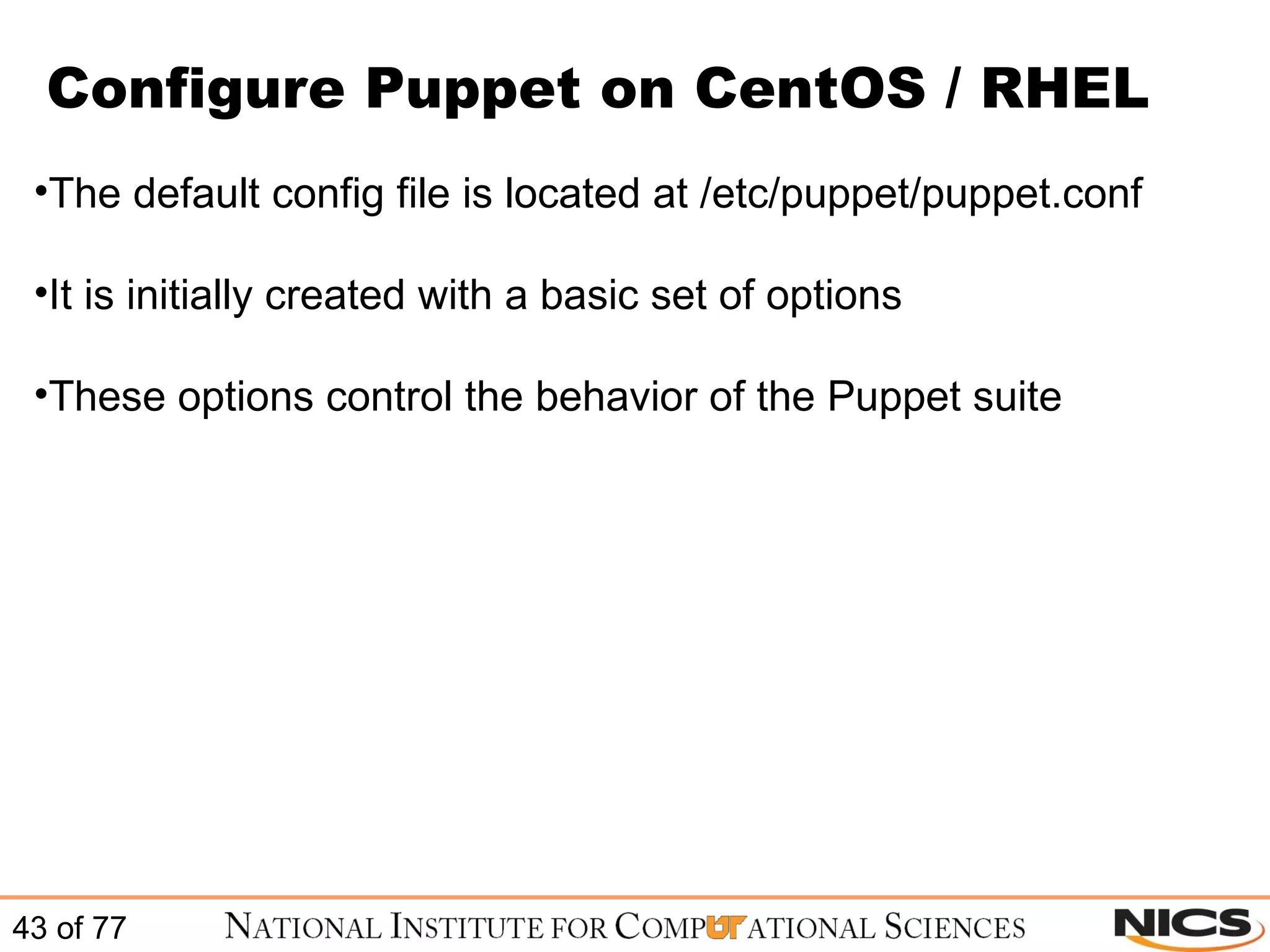 Configure Puppet on CentOS / RHEL

•The default config file is located at /etc/puppet/puppet.conf

•It is initially created with a basic set of options

•These options control the behavior of the Puppet suite

43 of 77

NATIONAL INSTITUTE FOR COMPUTATIONAL SCIENCES

NICS